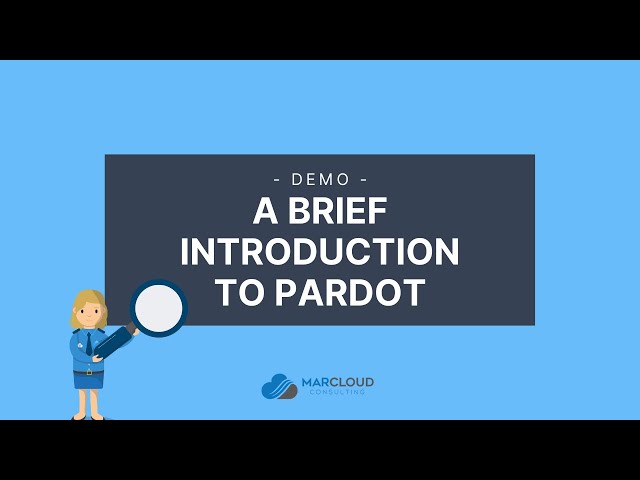 - DEMO -
A BRIEF INTRODUCTION TO PARDOT

MARCLOUD
CONSULTING